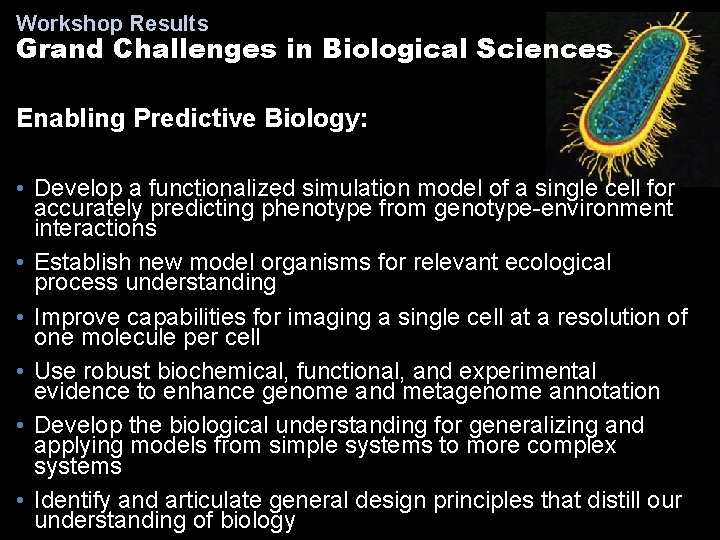 Workshop Results
Grand Challenges in Biological Sciences

Enabling Predictive Biology:

• Develop a functionalized simulation model of a single cell for accurately predicting phenotype from genotype-environment interactions

• Establish new model organisms for relevant ecological process understanding

• Improve capabilities for imaging a single cell at a resolution of one molecule per cell

• Use robust biochemical, functional, and experimental evidence to enhance genome and metagenome annotation

• Develop the biological understanding for generalizing and applying models from simple systems to more complex systems

• Identify and articulate general design principles that distill our understanding of biology